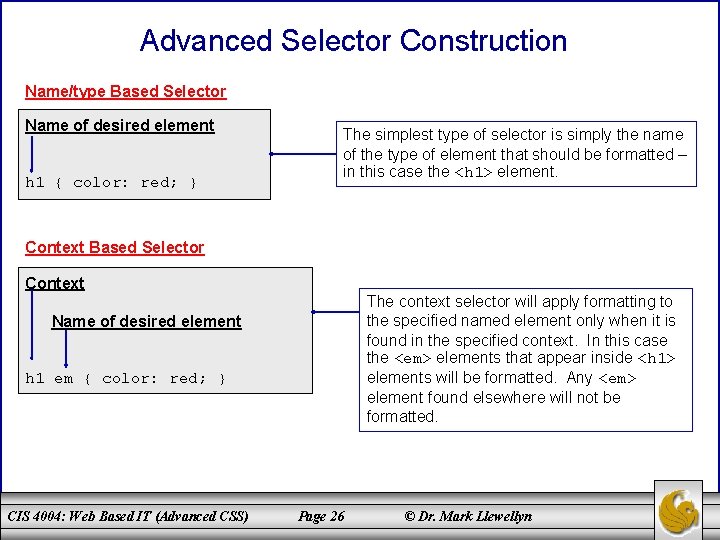 Advanced Selector Construction

Name/type Based Selector

Name of desired element

h1 { color: red; }

The simplest type of selector is simply the name of the type of element that should be formatted – in this case the <h1> element.

Context Based Selector

Context

Name of desired element

h1 em { color: red; }

The context selector will apply formatting to the specified named element only when it is found in the specified context. In this case the <em> elements that appear inside <h1> elements will be formatted. Any <em> element found elsewhere will not be formatted.

CIS 4004: Web Based IT (Advanced CSS) Page 26 © Dr. Mark Llewellyn